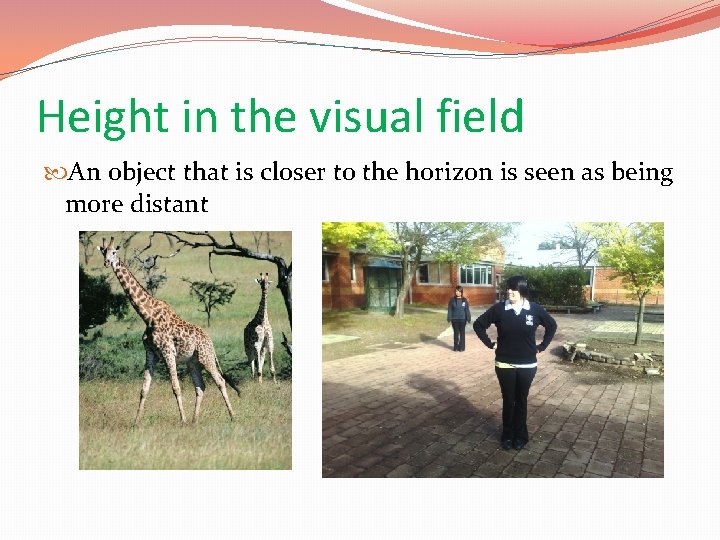 Height in the visual field

An object that is closer to the horizon is seen as being more distant